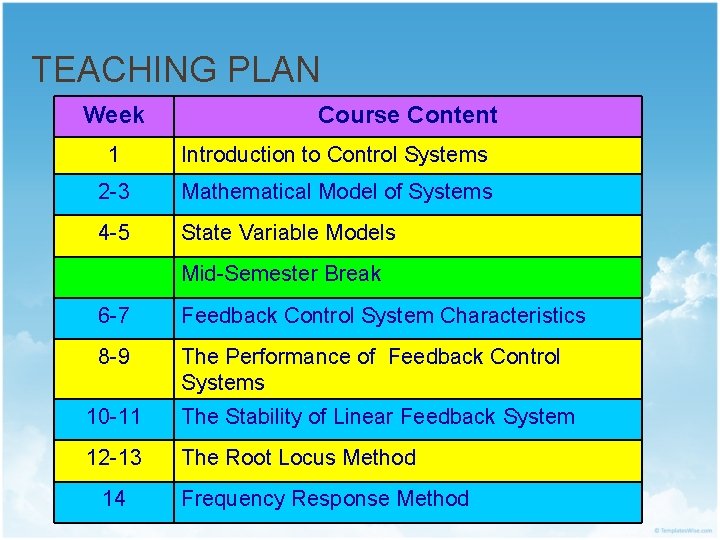 TEACHING PLAN

| Week | Course Content |
|---|---|
| 1 | Introduction to Control Systems |
| 2-3 | Mathematical Model of Systems |
| 4-5 | State Variable Models |
| | Mid-Semester Break |
| 6-7 | Feedback Control System Characteristics |
| 8-9 | The Performance of Feedback Control Systems |
| 10-11 | The Stability of Linear Feedback System |
| 12-13 | The Root Locus Method |
| 14 | Frequency Response Method |

© TemplatesWise.com